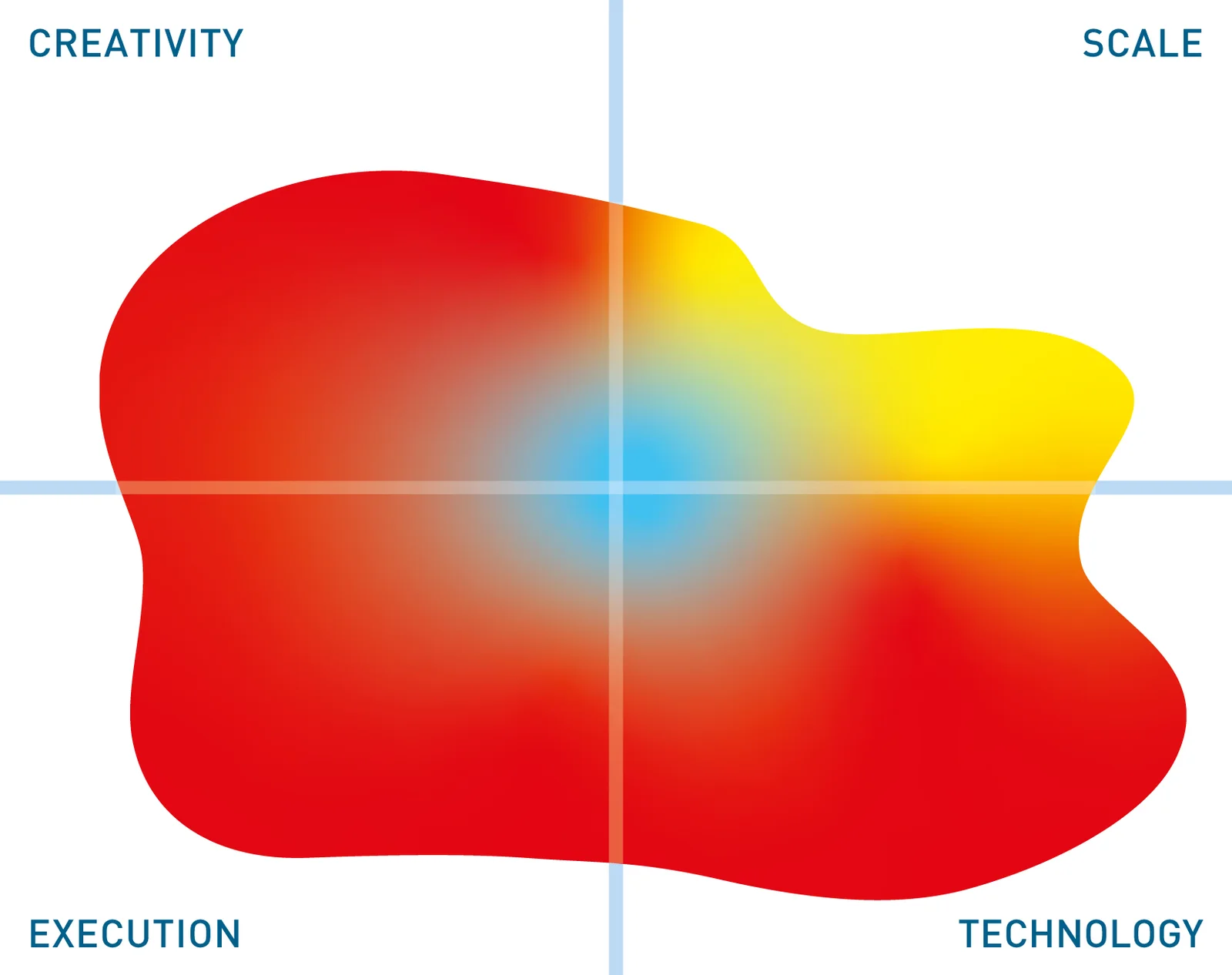 CREATIVITY

SCALE

EXECUTION

TECHNOLOGY